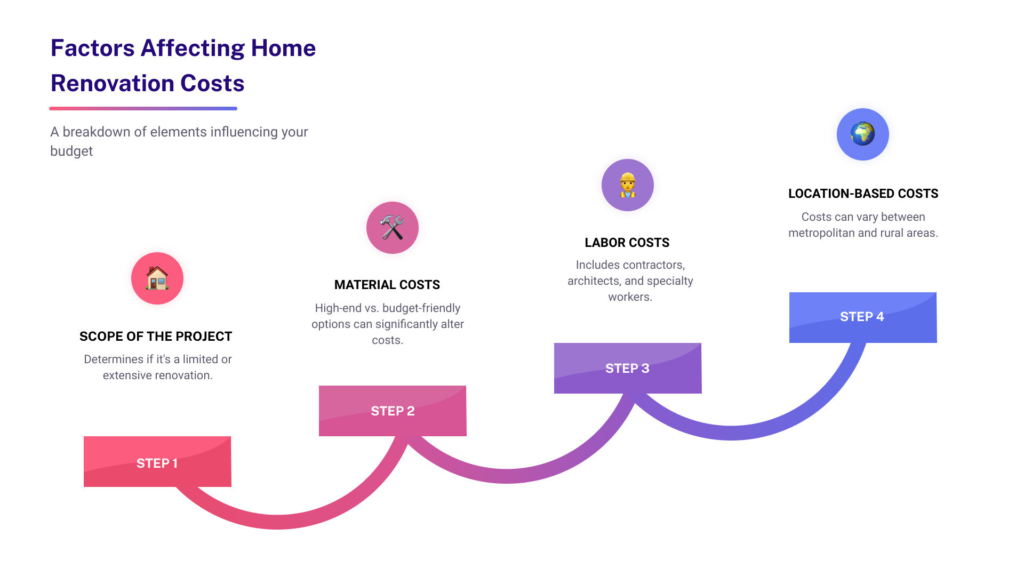 Factors Affecting Home Renovation Costs

A breakdown of elements influencing your budget

SCOPE OF THE PROJECT
Determines if it's a limited or extensive renovation.

STEP 1

MATERIAL COSTS
High-end vs. budget-friendly options can significantly alter costs.

STEP 2

LABOR COSTS
Includes contractors, architects, and specialty workers.

STEP 3

LOCATION-BASED COSTS
Costs can vary between metropolitan and rural areas.

STEP 4